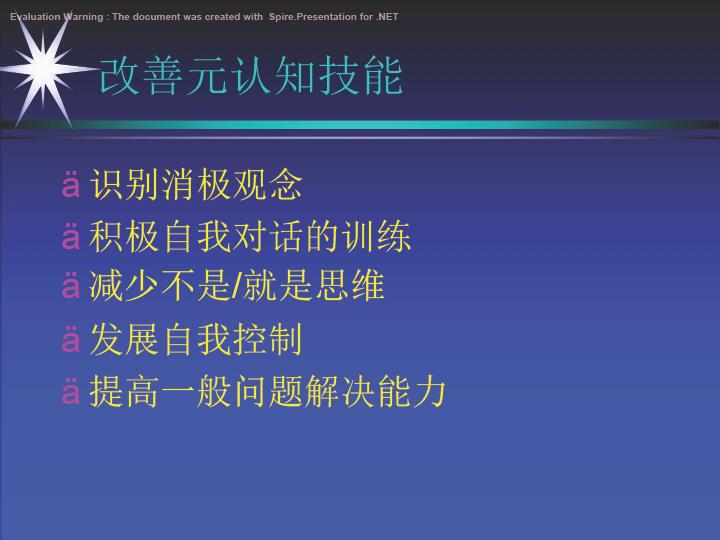 Evaluation Warning : The document was created with Spire.Presentation for .NET

改善元认知技能

ä 识别消极观念
ä 积极自我对话的训练
ä 减少不是/就是思维
ä 发展自我控制
ä 提高一般问题解决能力